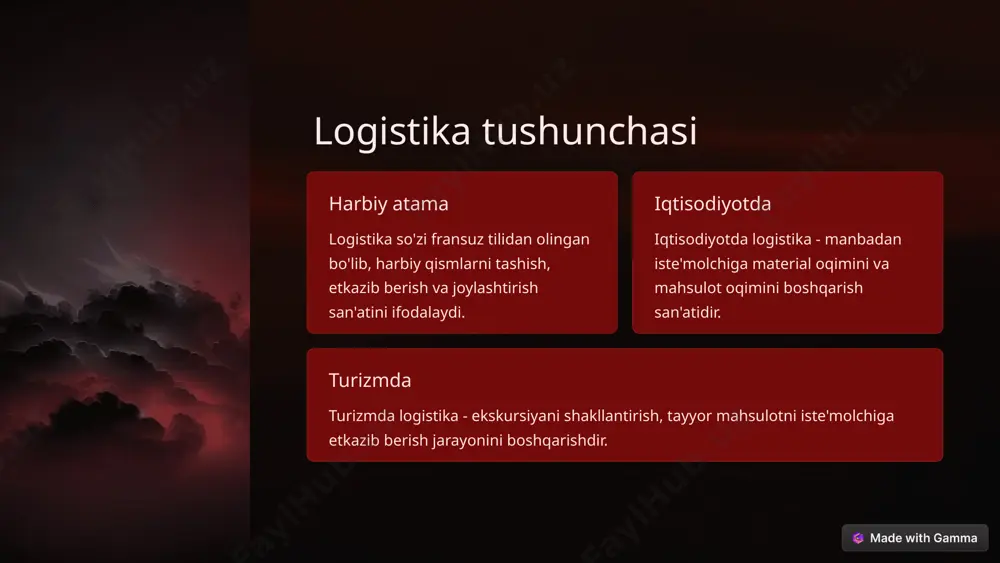 Logistika tushunchasi

Harbiy atama

Logistika so'zi fransuz tilidan olingan bo'lib, harbiy qismlarni tashish, etkazib berish va joylashtirish san'atini ifodalaydi.

Iqtisodiyotda

Iqtisodiyotda logistika - manbadan iste'molchiga material oqimini va mahsulot oqimini boshqarish san'atidir.

Turizmda

Turizmda logistika - ekskursiyani shakllantirish, tayyor mahsulotni iste'molchiga etkazib berish jarayonini boshqarishdir.

Made with Gamma